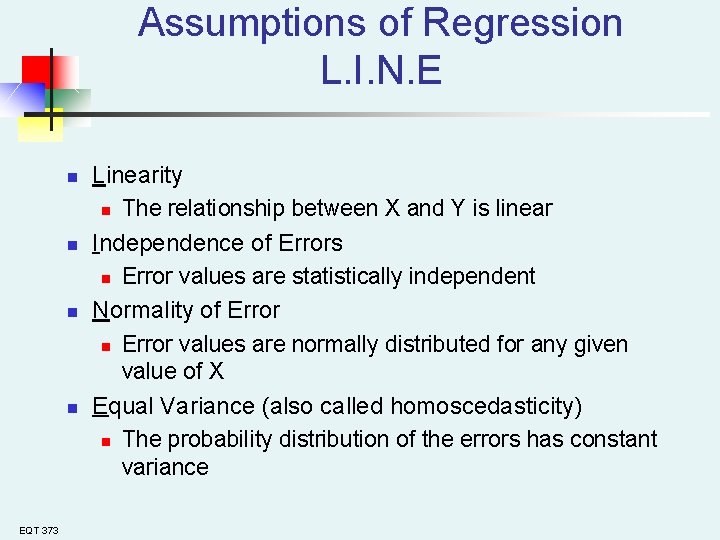 Assumptions of Regression
L.I.N.E

Linearity
The relationship between X and Y is linear
Independence of Errors
Error values are statistically independent
Normality of Error
Error values are normally distributed for any given value of X
Equal Variance (also called homoscedasticity)
The probability distribution of the errors has constant variance

EQT 373